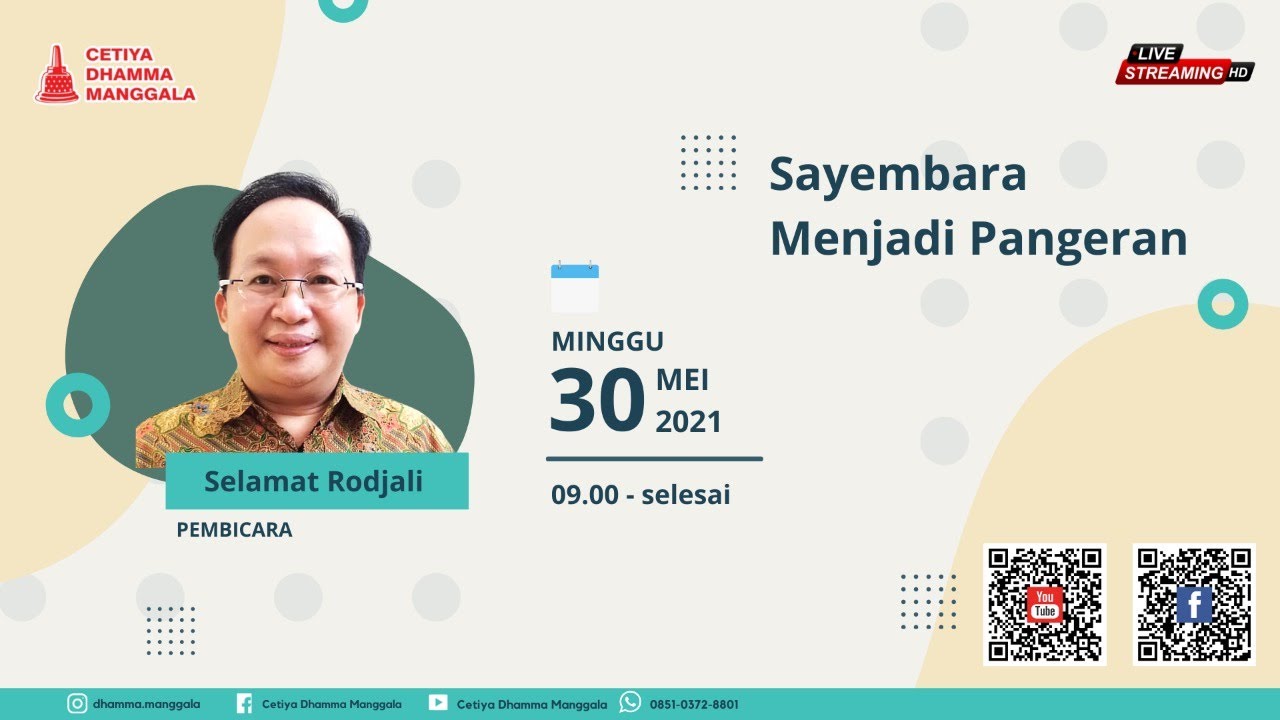 CETIYA DHAMMA MANGGALA

LIVE STREAMING HD

Sayembara Menjadi Pangeran

MINGGU
30 MEI 2021

09.00 - selesai

Selamat Rodjali
PEMBICARA

You Tube

f

dhamma.manggala   Cetiya Dhamma Manggala   Cetiya Dhamma Manggala   0851-0372-8801